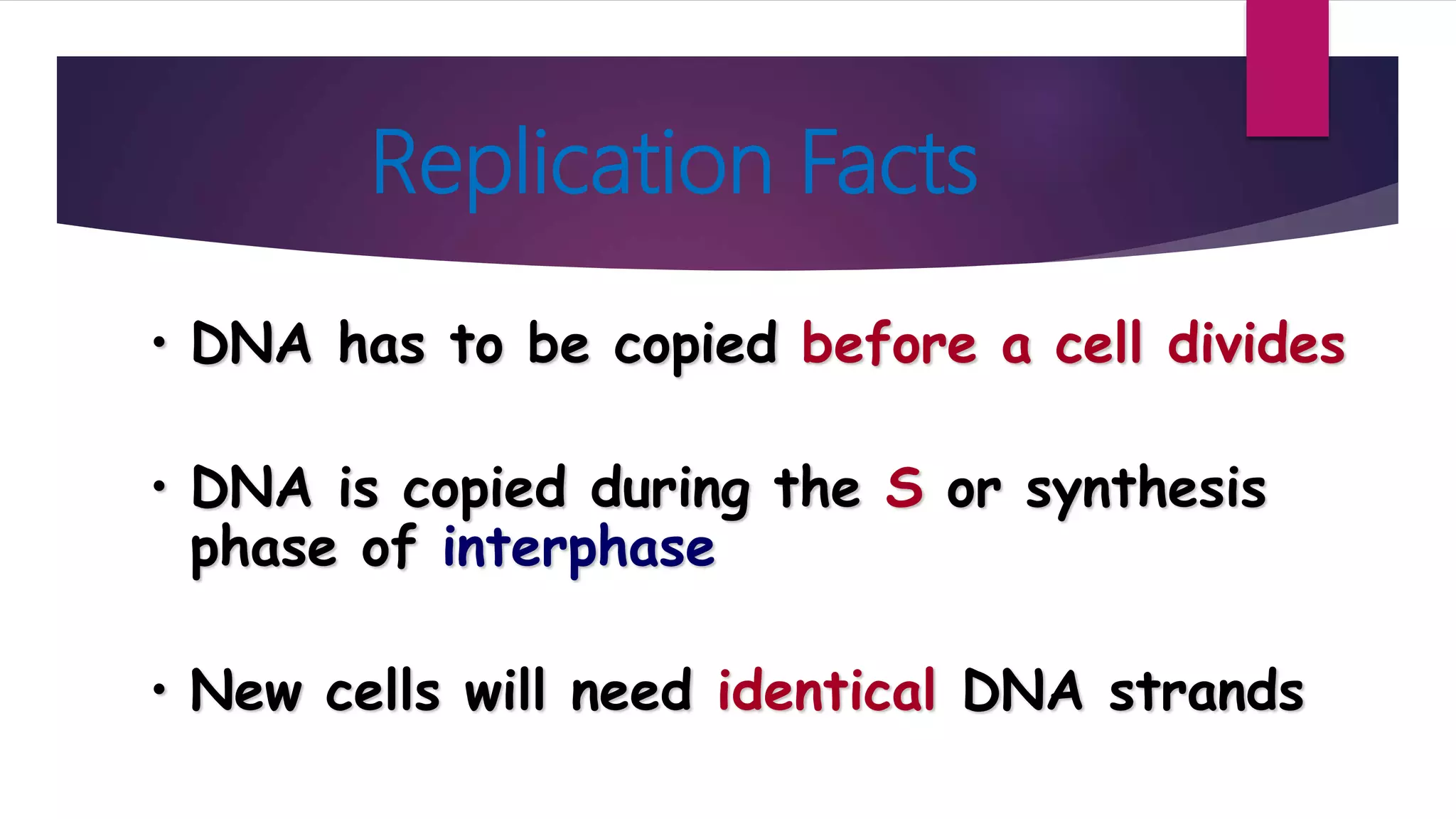 Replication Facts

• DNA has to be copied before a cell divides

• DNA is copied during the S or synthesis phase of interphase

• New cells will need identical DNA strands